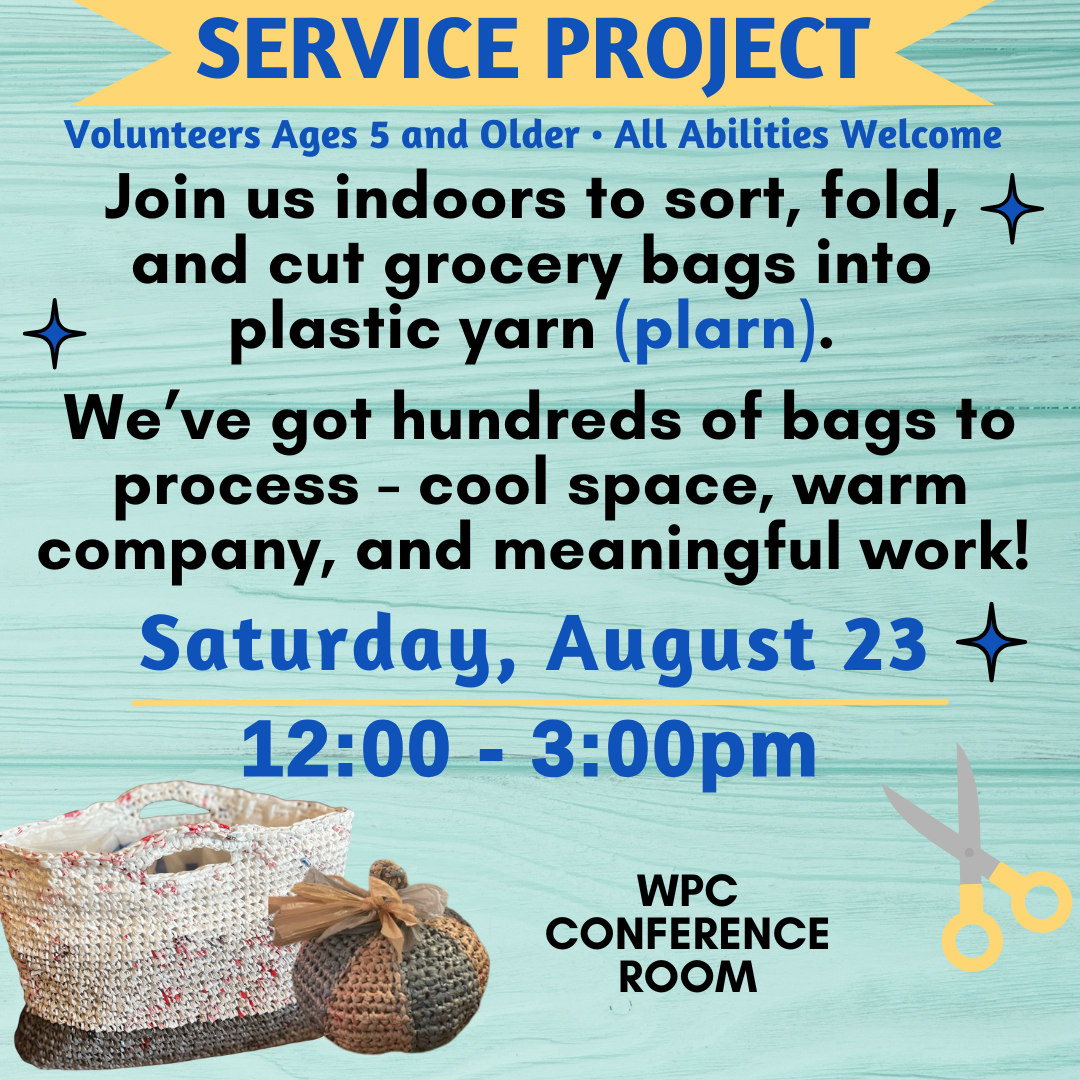 SERVICE PROJECT

Volunteers Ages 5 and Older • All Abilities Welcome

Join us indoors to sort, fold, and cut grocery bags into plastic yarn (plarn).

We've got hundreds of bags to process - cool space, warm company, and meaningful work!

Saturday, August 23

12:00 - 3:00pm

WPC CONFERENCE ROOM